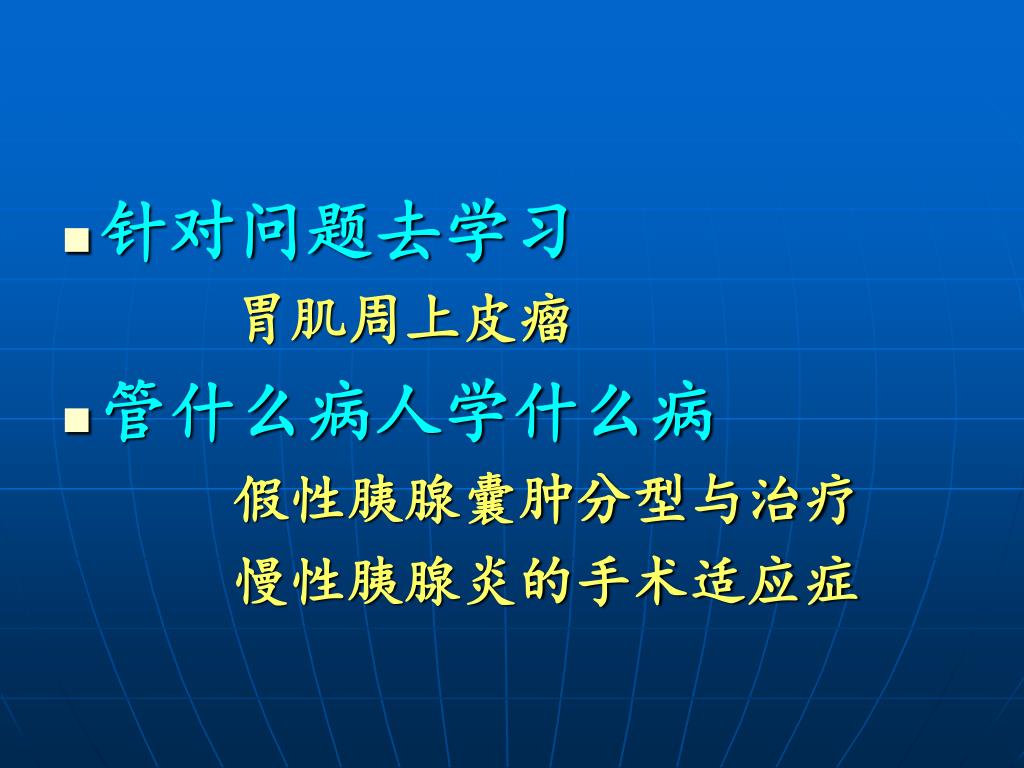 ■ 针对问题去学习

胃肌周上皮瘤

■ 管什么病人学什么病

假性胰腺囊肿分型与治疗

慢性胰腺炎的手术适应症